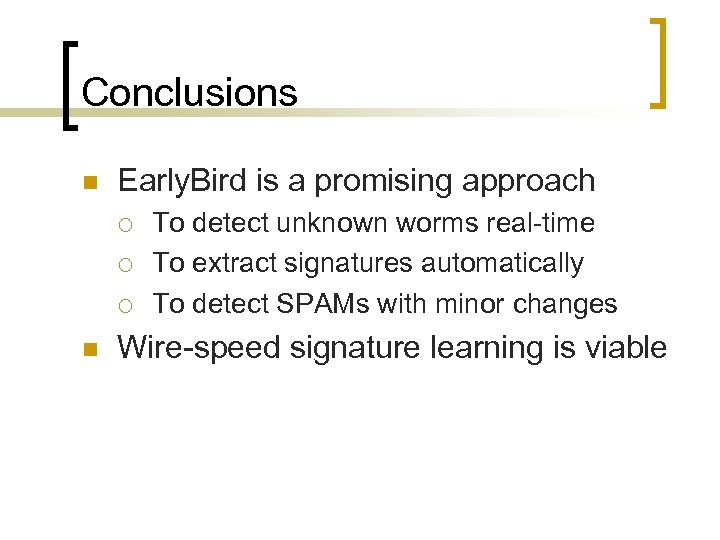 Conclusions

EarlyBird is a promising approach

To detect unknown worms real-time

To extract signatures automatically

To detect SPAMs with minor changes

Wire-speed signature learning is viable